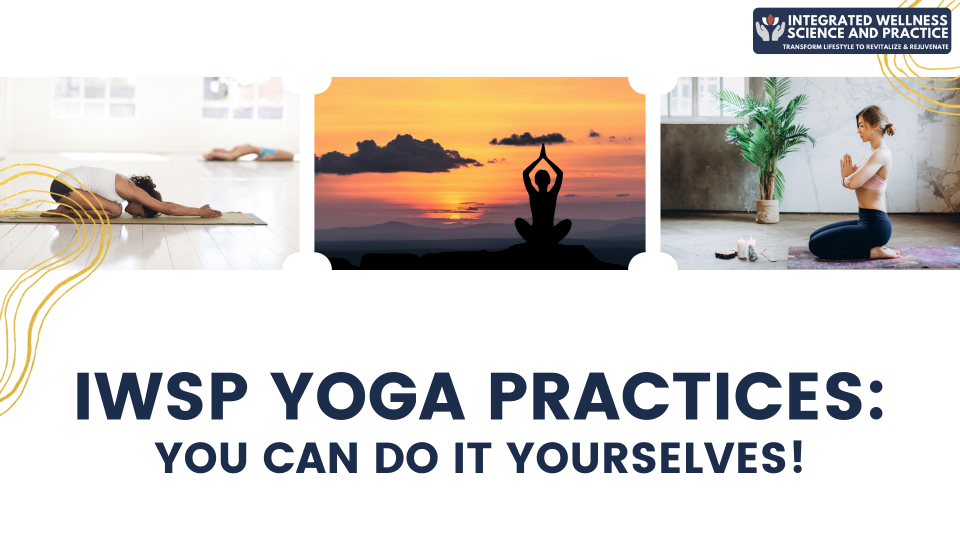 INTEGRATED WELLNESS SCIENCE AND PRACTICE
TRANSFORM LIFESTYLE TO REVITALIZE & REJUVENATE

IWSP YOGA PRACTICES:
YOU CAN DO IT YOURSELVES!